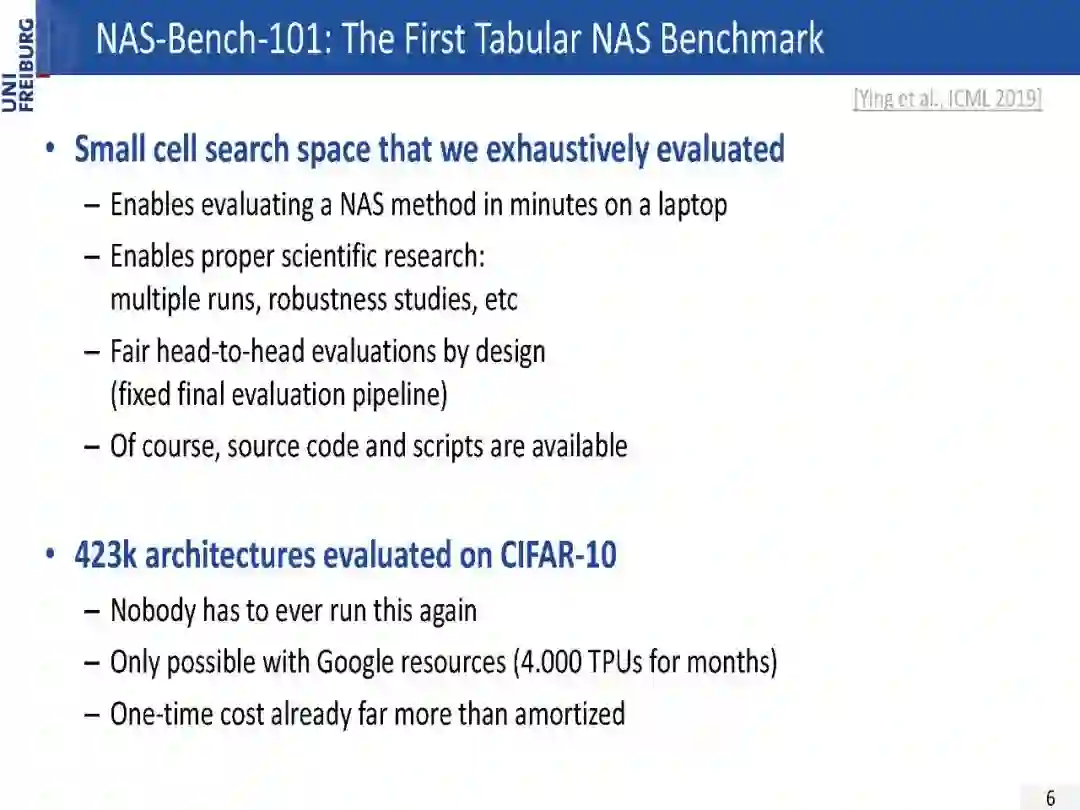 UNI FREIBURG

NAS-Bench-101: The First Tabular NAS Benchmark

[Ying et al., ICML 2019]

• Small cell search space that we exhaustively evaluated
– Enables evaluating a NAS method in minutes on a laptop
– Enables proper scientific research: multiple runs, robustness studies, etc
– Fair head-to-head evaluations by design (fixed final evaluation pipeline)
– Of course, source code and scripts are available

• 423k architectures evaluated on CIFAR-10
– Nobody has to ever run this again
– Only possible with Google resources (4.000 TPUs for months)
– One-time cost already far more than amortized

6